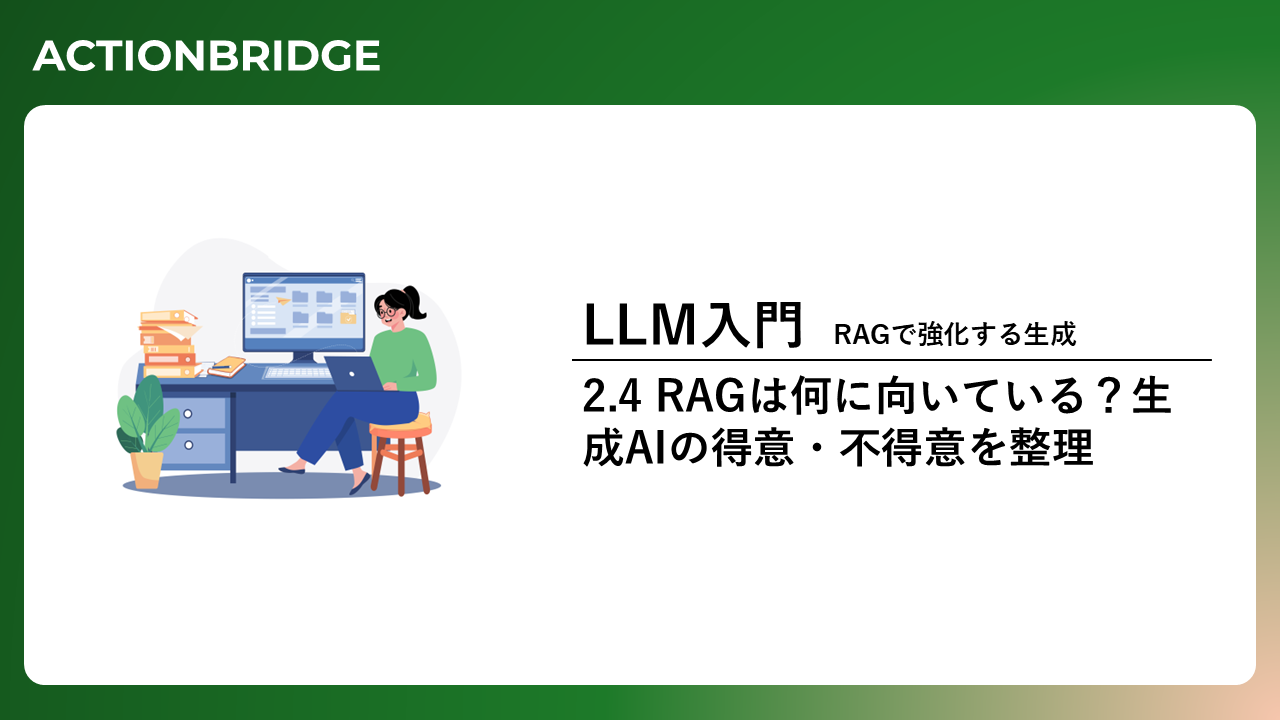 ACTIONBRIDGE

LLM入門 RAGで強化する生成

2.4 RAGは何に向いている？生成AIの得意・不得意を整理